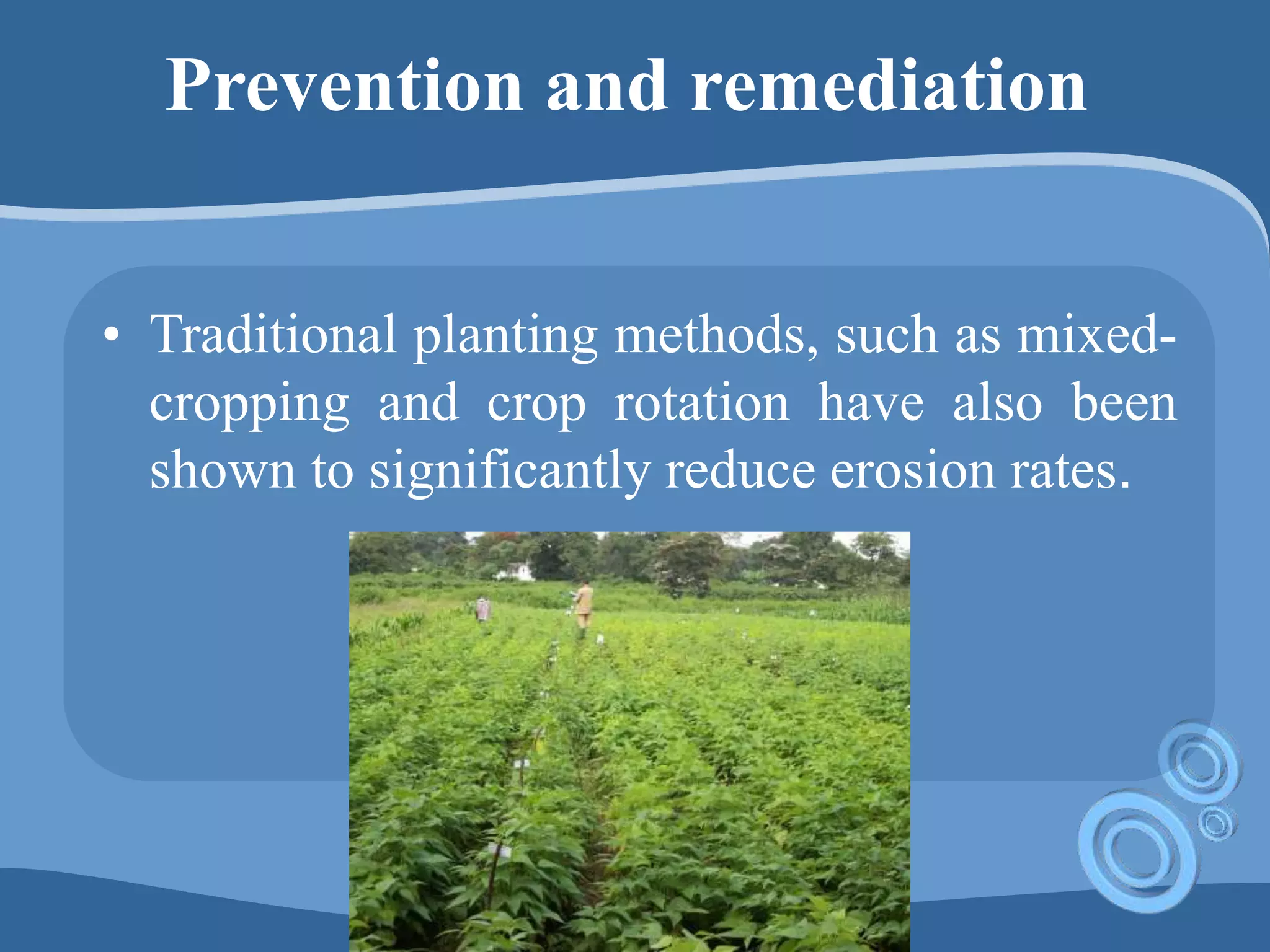 Prevention and remediation

• Traditional planting methods, such as mixed-cropping and crop rotation have also been shown to significantly reduce erosion rates.